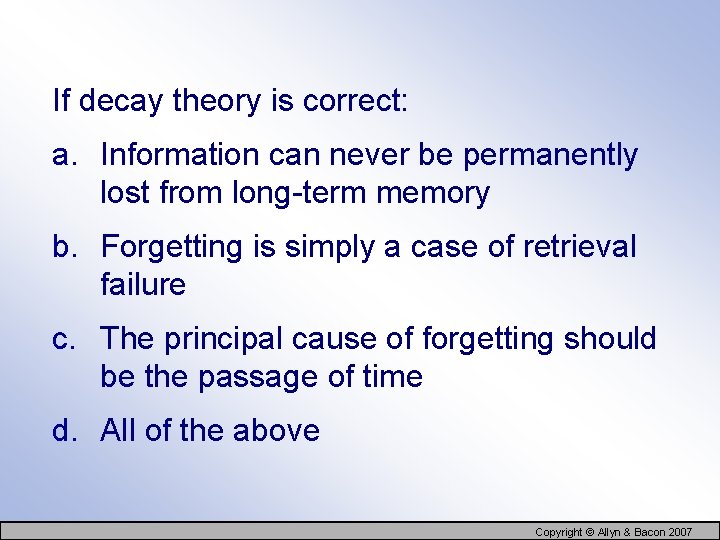 If decay theory is correct:

a. Information can never be permanently lost from long-term memory

b. Forgetting is simply a case of retrieval failure

c. The principal cause of forgetting should be the passage of time

d. All of the above

Copyright © Allyn & Bacon 2007